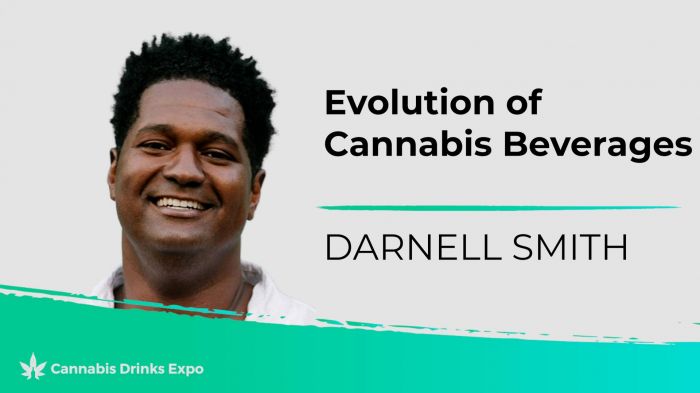 Evolution of Cannabis Beverages

DARNELL SMITH

Cannabis Drinks Expo